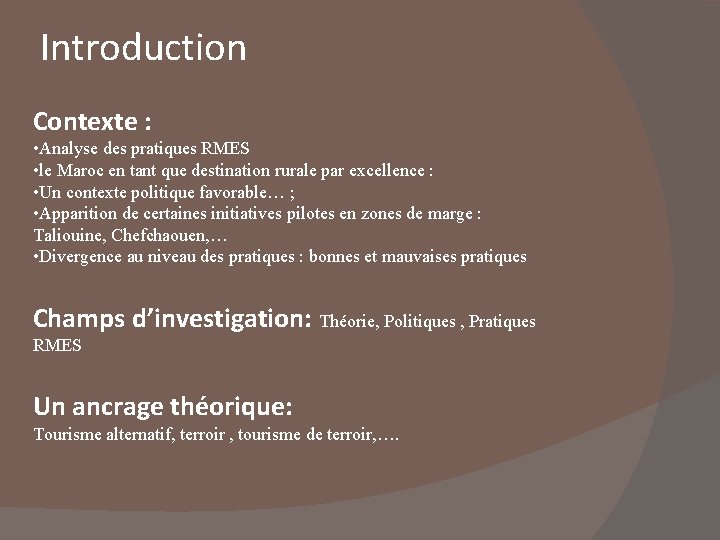 Introduction

Contexte :
•Analyse des pratiques RMES
•le Maroc en tant que destination rurale par excellence :
•Un contexte politique favorable… ;
•Apparition de certaines initiatives pilotes en zones de marge : Taliouine, Chefchaouen,…
•Divergence au niveau des pratiques : bonnes et mauvaises pratiques

Champs d'investigation: Théorie, Politiques , Pratiques RMES

Un ancrage théorique:
Tourisme alternatif, terroir , tourisme de terroir,….